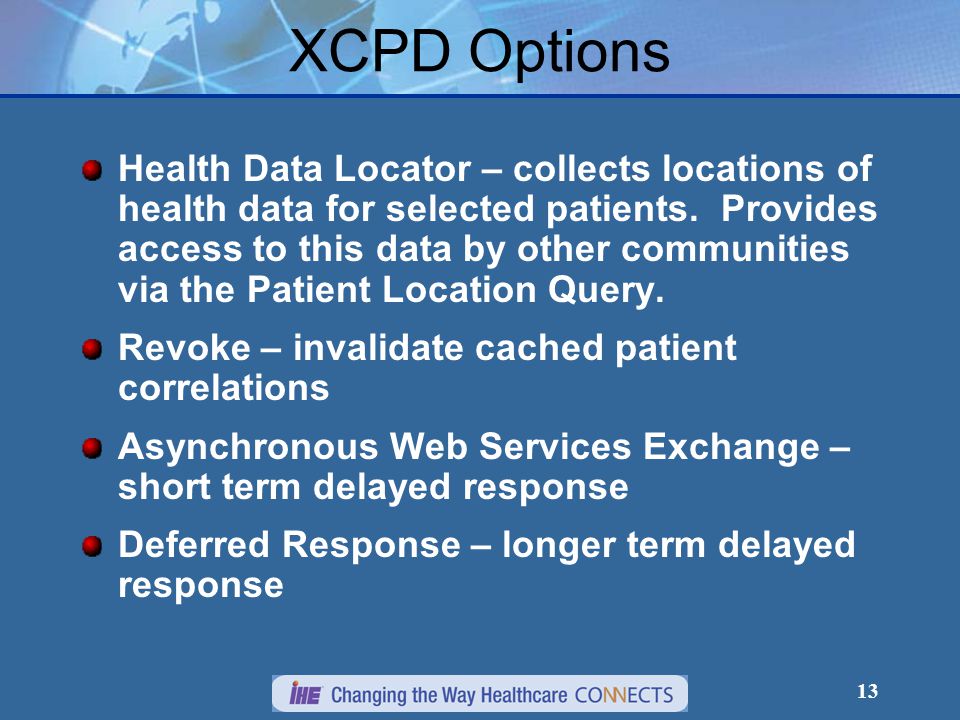 XCPD Options

Health Data Locator – collects locations of health data for selected patients. Provides access to this data by other communities via the Patient Location Query.

Revoke – invalidate cached patient correlations

Asynchronous Web Services Exchange – short term delayed response

Deferred Response – longer term delayed response

IHE Changing the Way Healthcare CONNECTS

13